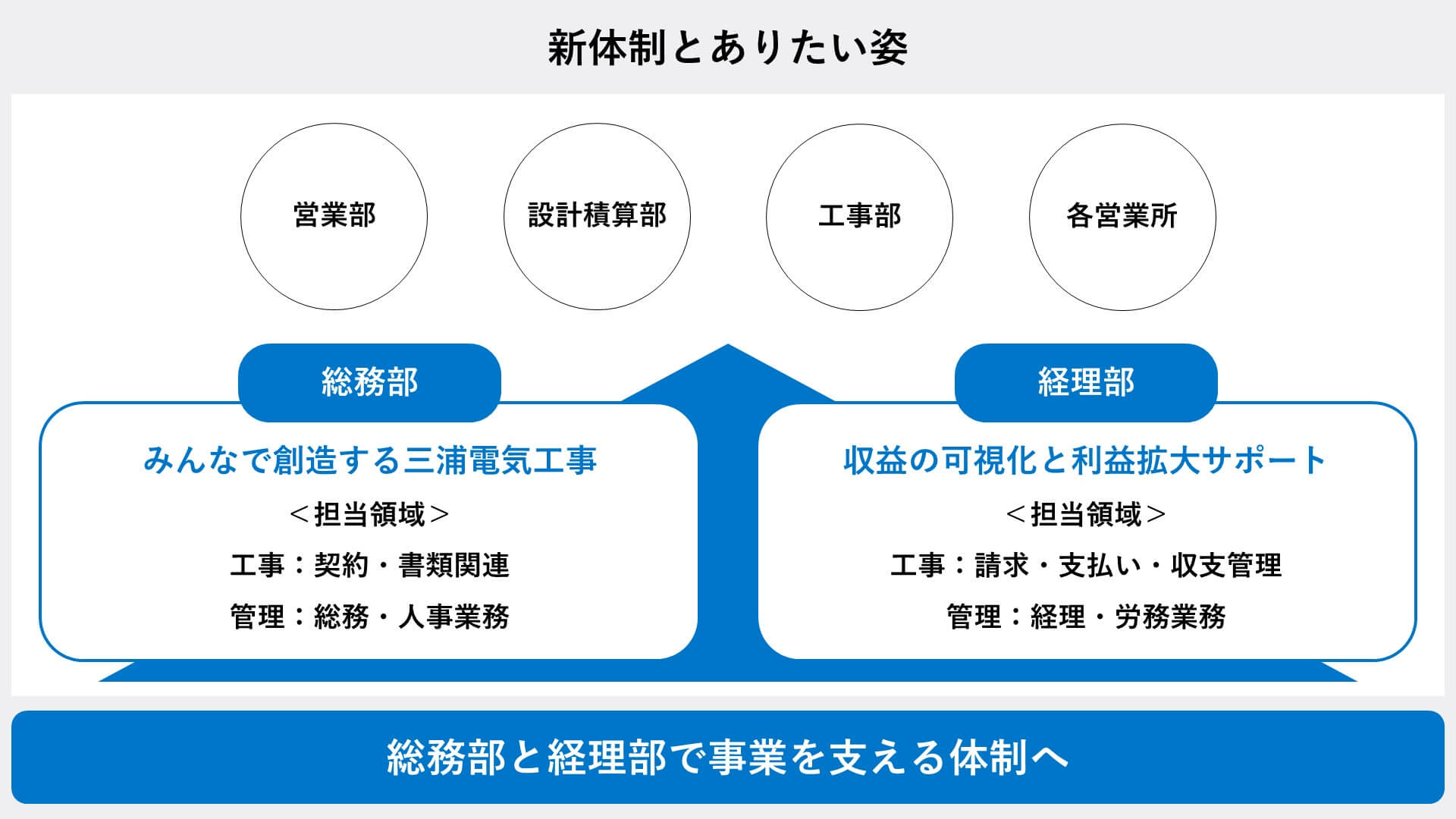 新体制とありたい姿

営業部

設計積算部

工事部

各営業所

総務部

みんなで創造する三浦電気工事

＜担当領域＞

工事：契約・書類関連

管理：総務・人事業務

経理部

収益の可視化と利益拡大サポート

＜担当領域＞

工事：請求・支払い・収支管理

管理：経理・労務業務

総務部と経理部で事業を支える体制へ